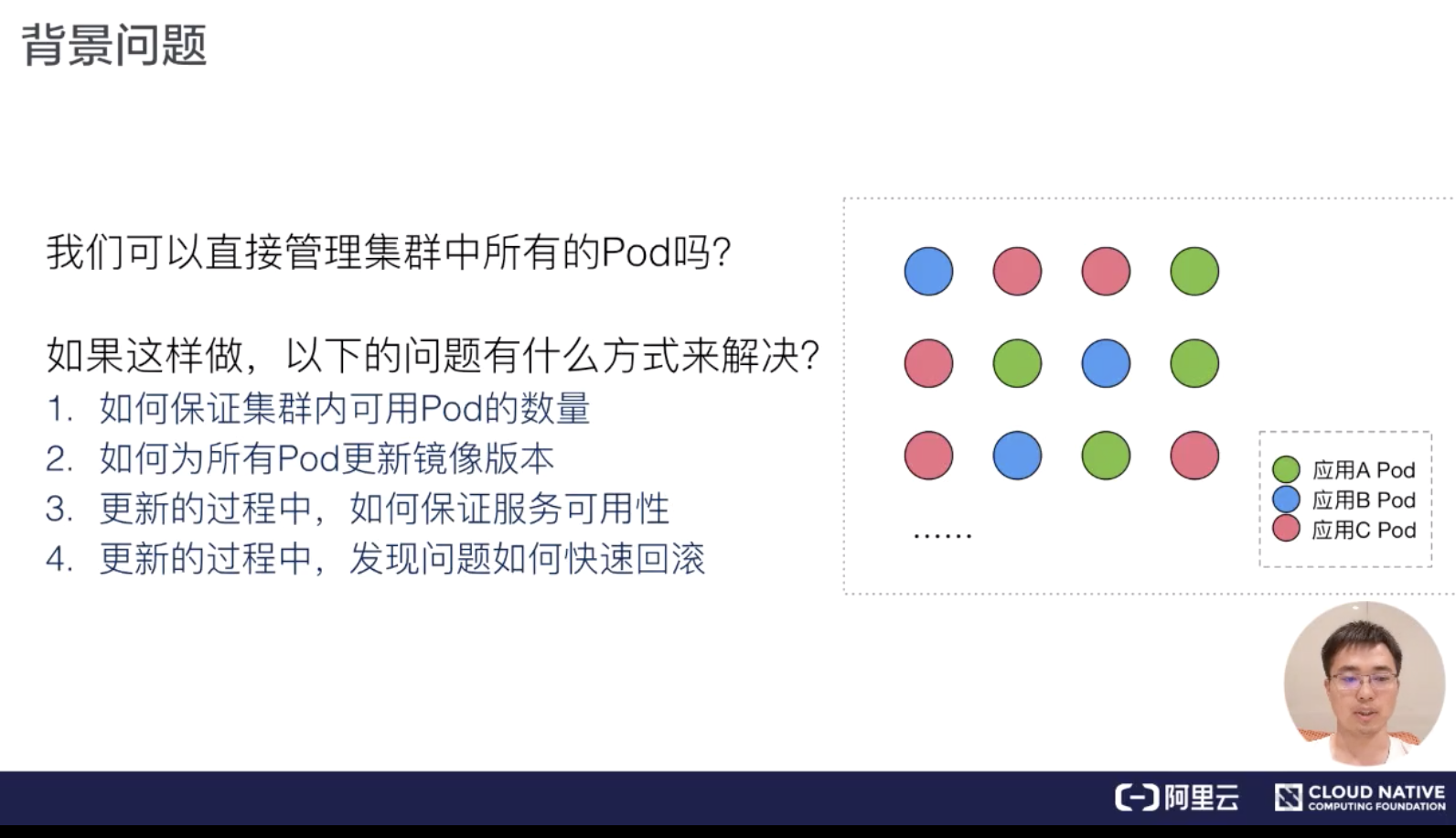 背景问题

我们可以直接管理集群中所有的Pod吗?

如果这样做，以下的问题有什么方式来解决?
1. 如何保证集群内可用Pod的数量
2. 如何为所有Pod更新镜像版本
3. 更新的过程中，如何保证服务可用性
4. 更新的过程中，发现问题如何快速回滚

……

应用A Pod
应用B Pod
应用C Pod

阿里云
CLOUD NATIVE
COMPUTING FOUNDATION